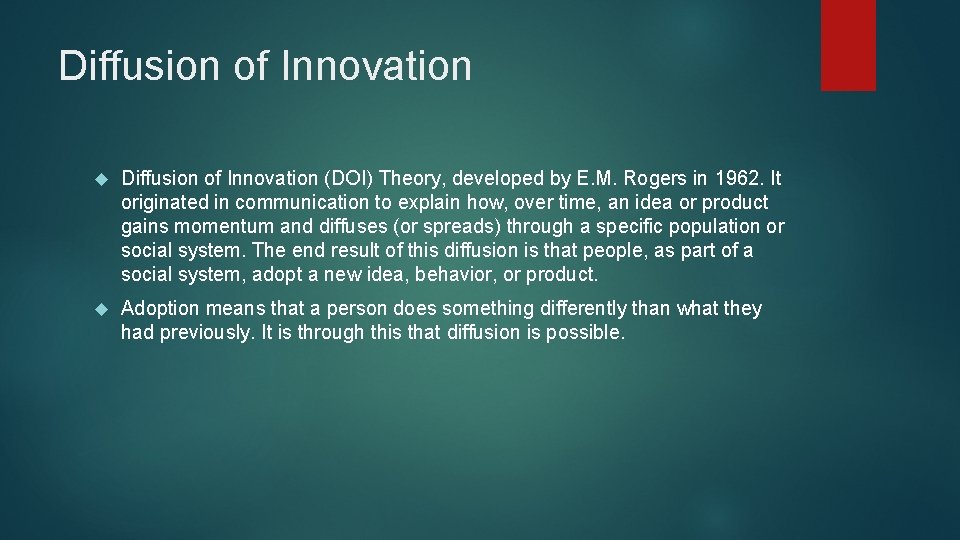 Diffusion of Innovation

Diffusion of Innovation (DOI) Theory, developed by E.M. Rogers in 1962. It originated in communication to explain how, over time, an idea or product gains momentum and diffuses (or spreads) through a specific population or social system. The end result of this diffusion is that people, as part of a social system, adopt a new idea, behavior, or product.

Adoption means that a person does something differently than what they had previously. It is through this that diffusion is possible.